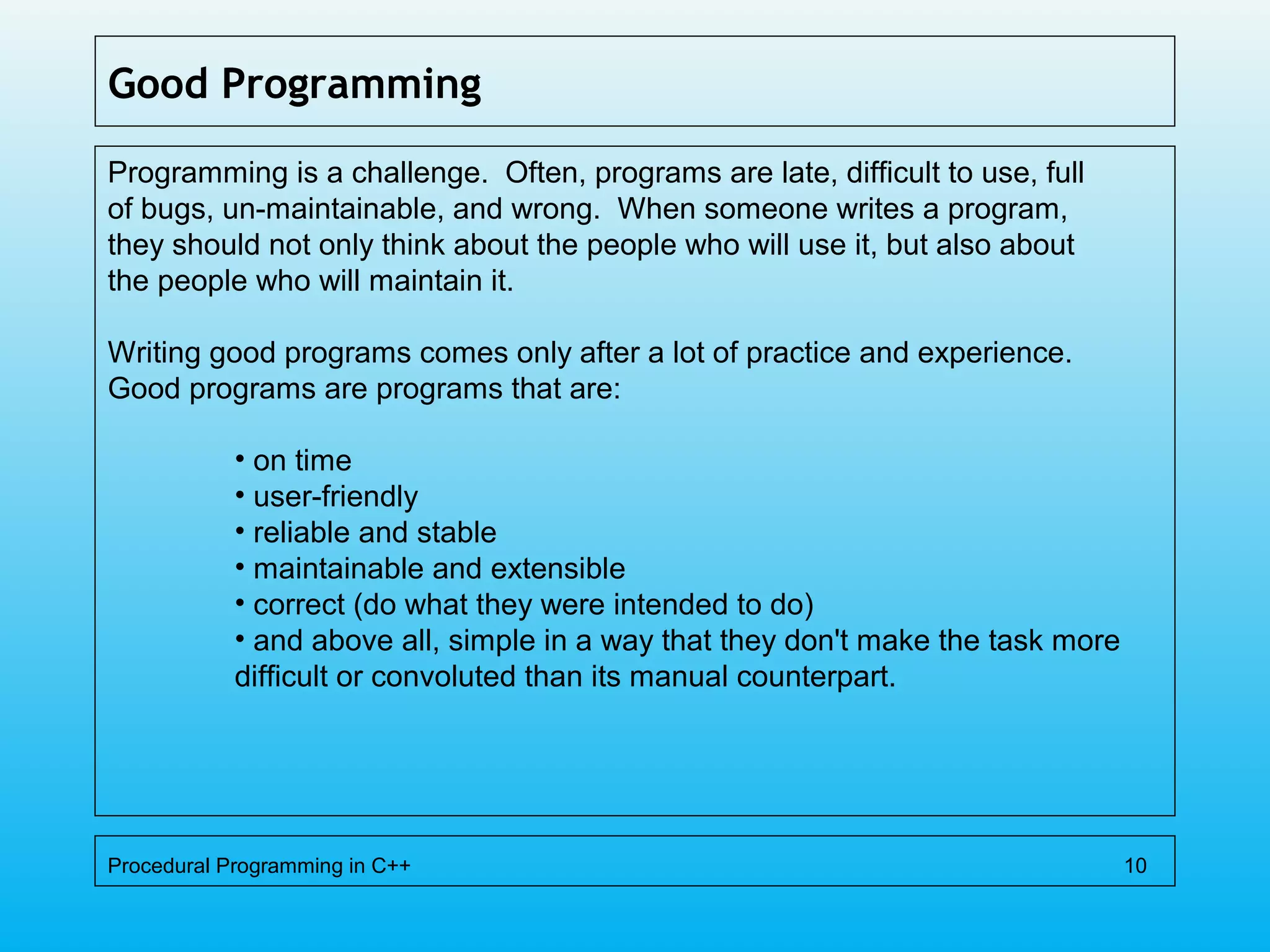 Good Programming

Programming is a challenge. Often, programs are late, difficult to use, full of bugs, un-maintainable, and wrong. When someone writes a program, they should not only think about the people who will use it, but also about the people who will maintain it.

Writing good programs comes only after a lot of practice and experience. Good programs are programs that are:

• on time
• user-friendly
• reliable and stable
• maintainable and extensible
• correct (do what they were intended to do)
• and above all, simple in a way that they don't make the task more difficult or convoluted than its manual counterpart.

Procedural Programming in C++ 10